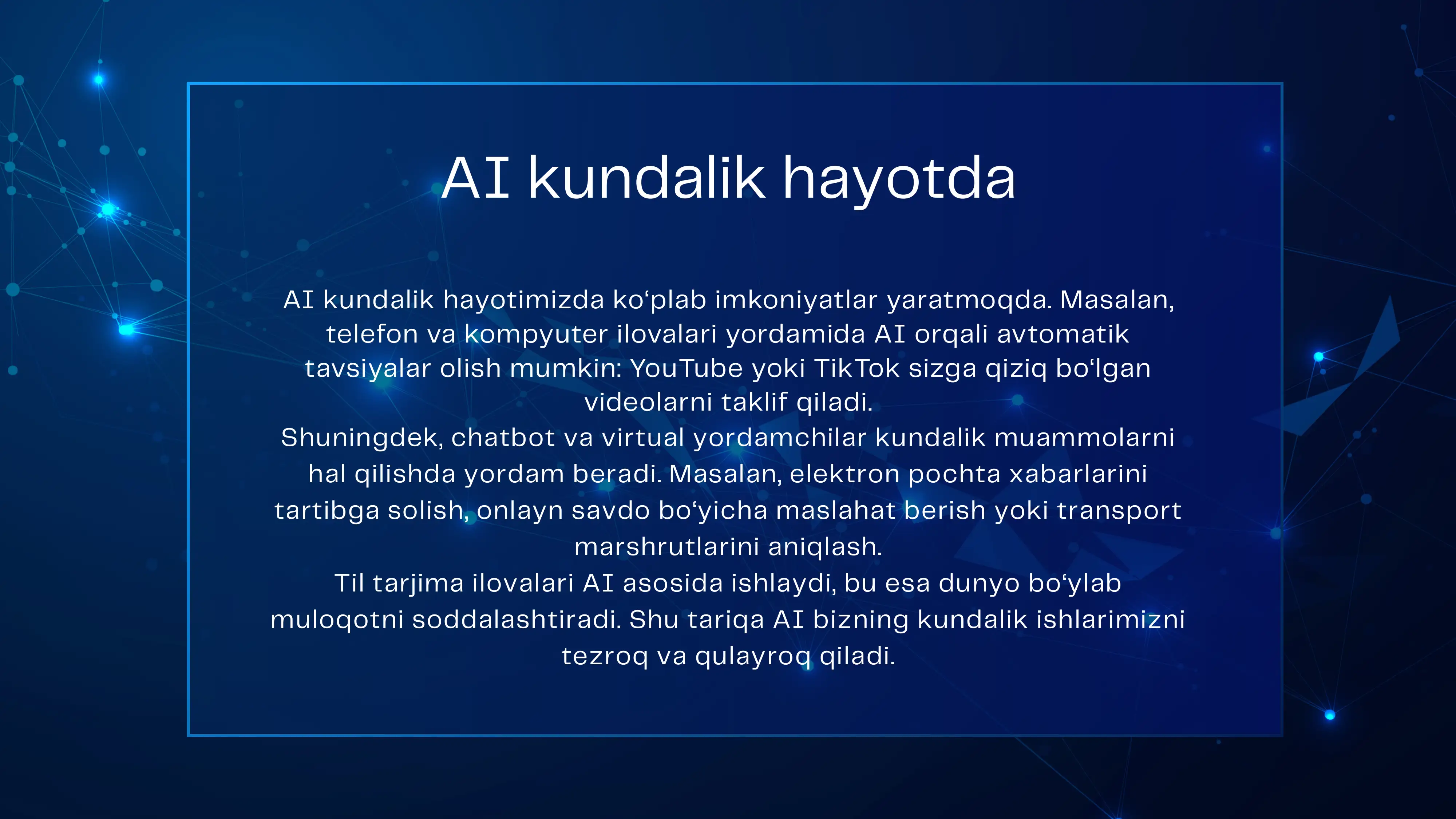 AI kundalik hayotda

AI kundalik hayotimizda ko‘plab imkoniyatlar yaratmoqda. Masalan, telefon va kompyuter ilovalari yordamida AI orqali avtomatik tavsiyalar olish mumkin: YouTube yoki TikTok sizga qiziq bo‘lgan videolarni taklif qiladi.
Shuningdek, chatbot va virtual yordamchilar kundalik muammolarni hal qilishda yordam beradi. Masalan, elektron pochta xabarlarini tartibga solish, onlayn savdo bo‘yicha maslahat berish yoki transport marshrutlarini aniqlash.
Til tarjima ilovalari AI asosida ishlaydi, bu esa dunyo bo‘ylab muloqotni soddalashtiradi. Shu tariqa AI bizning kundalik ishlarimizni tezroq va qulayroq qiladi.